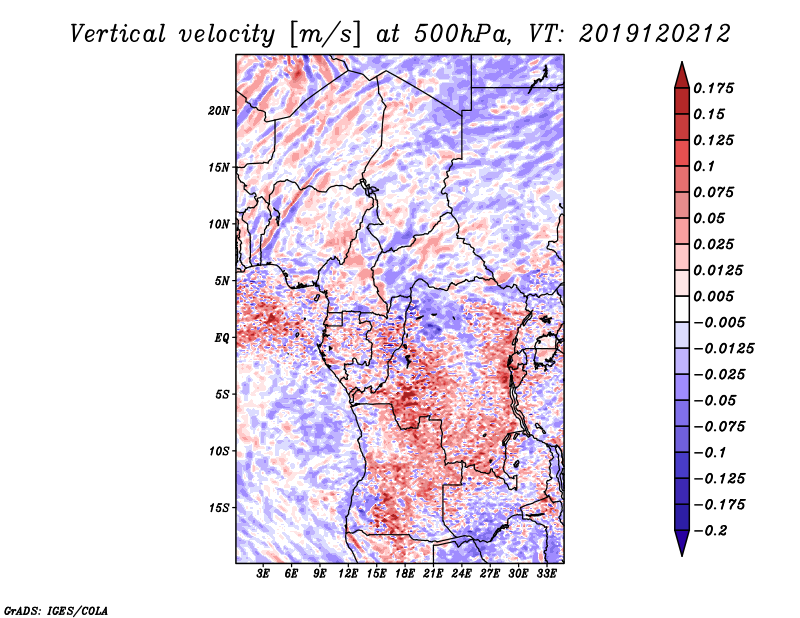 Vertical velocity [m/s] at 500hPa, VT: 2019120212

20N
15N
10N
5N
EQ
5S
10S
15S

3E 6E 9E 12E 15E 18E 21E 24E 27E 30E 33E

0.175
0.15
0.125
0.1
0.075
0.05
0.025
0.0125
0.005
−0.005
−0.0125
−0.025
−0.05
−0.075
−0.1
−0.125
−0.175
−0.2

GrADS: IGES/COLA